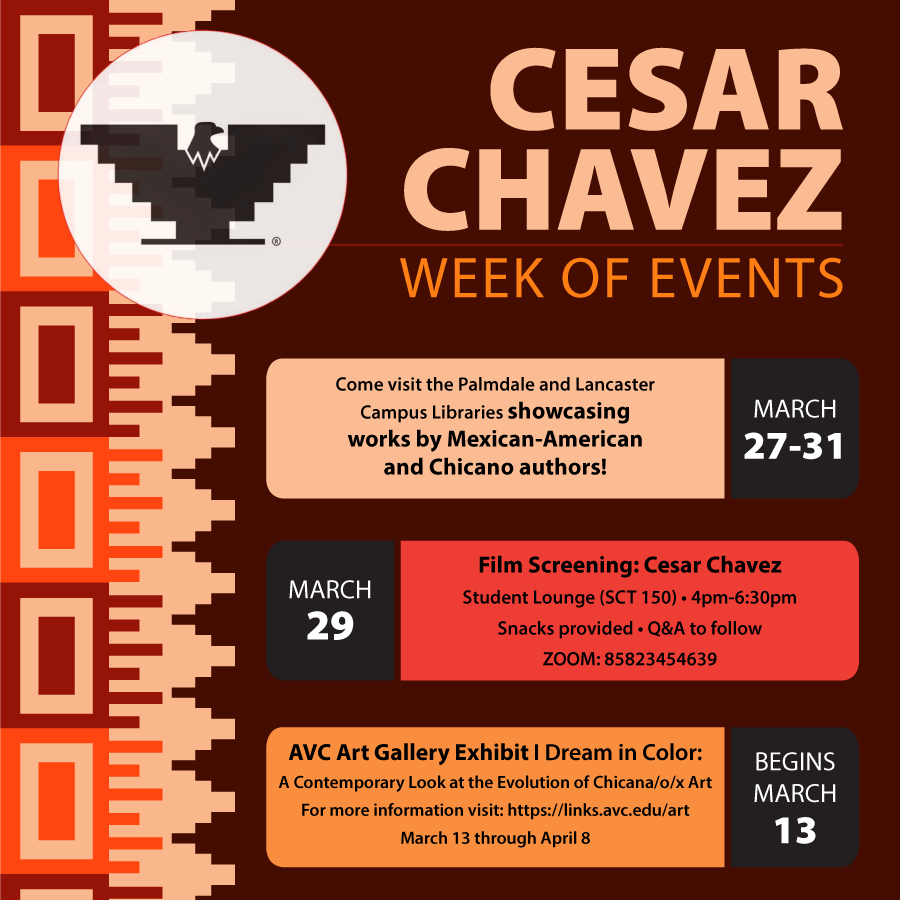 ®

CESAR CHAVEZ
WEEK OF EVENTS

Come visit the Palmdale and Lancaster Campus Libraries showcasing works by Mexican-American and Chicano authors!

MARCH
27-31

MARCH
29

Film Screening: Cesar Chavez
Student Lounge (SCT 150) • 4pm-6:30pm
Snacks provided • Q&A to follow
ZOOM: 85823454639

AVC Art Gallery Exhibit I Dream in Color:
A Contemporary Look at the Evolution of Chicana/o/x Art
For more information visit: https://links.avc.edu/art
March 13 through April 8

BEGINS
MARCH
13